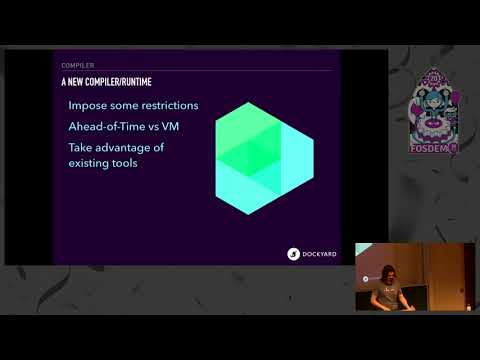 COMPILER

A NEW COMPILER/RUNTIME

Impose some restrictions

Ahead-of-Time vs VM

Take advantage of existing tools

DOCKYARD

FOSDEM